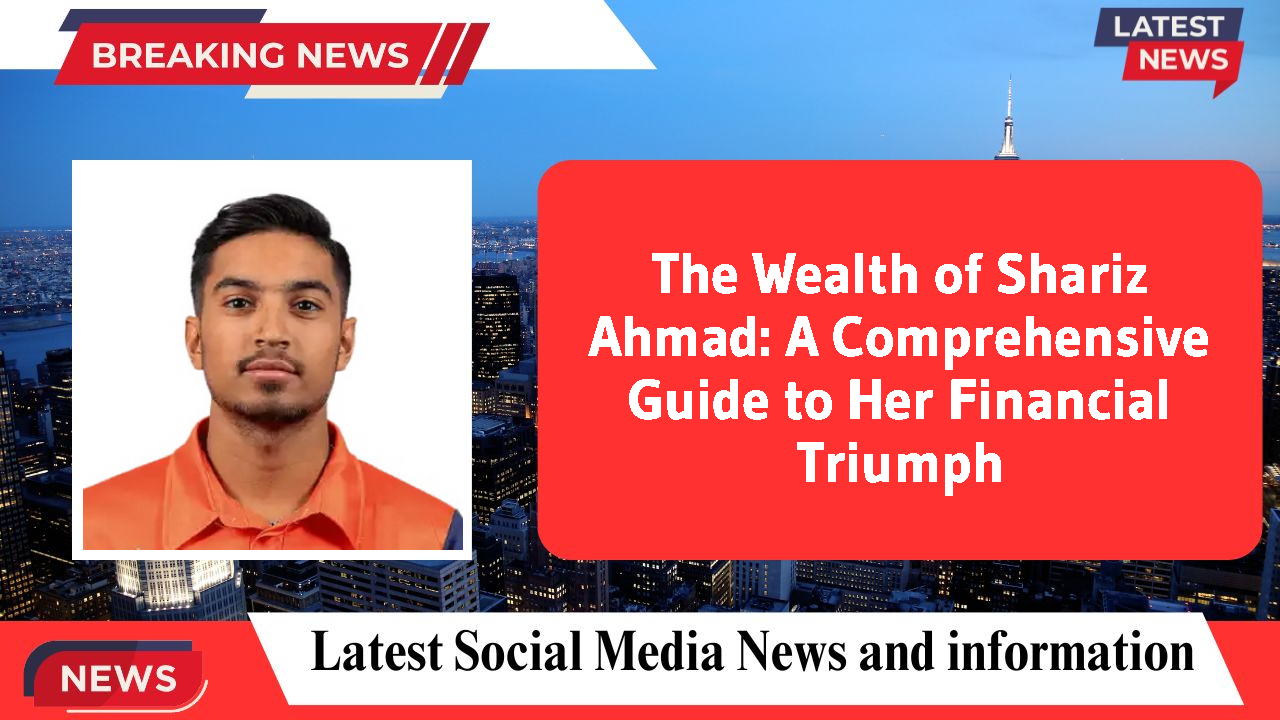 BREAKING NEWS

LATEST NEWS

The Wealth of Shariz Ahmad: A Comprehensive Guide to Her Financial Triumph

NEWS

Latest Social Media News and information